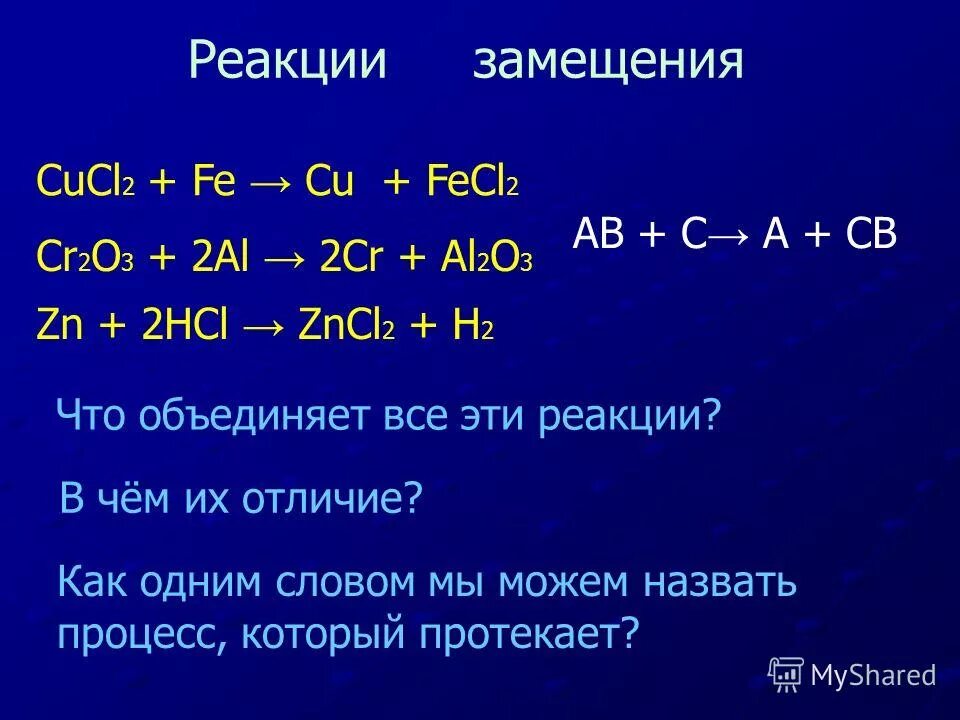 Реакции замещения

$CuCl_2 + Fe \rightarrow Cu + FeCl_2$

$Cr_2O_3 + 2Al \rightarrow 2Cr + Al_2O_3$

$Zn + 2HCl \rightarrow ZnCl_2 + H_2$

$AB + C \rightarrow A + CB$

Что объединяет все эти реакции?

В чём их отличие?

Как одним словом мы можем назвать процесс, который протекает?

MyShared